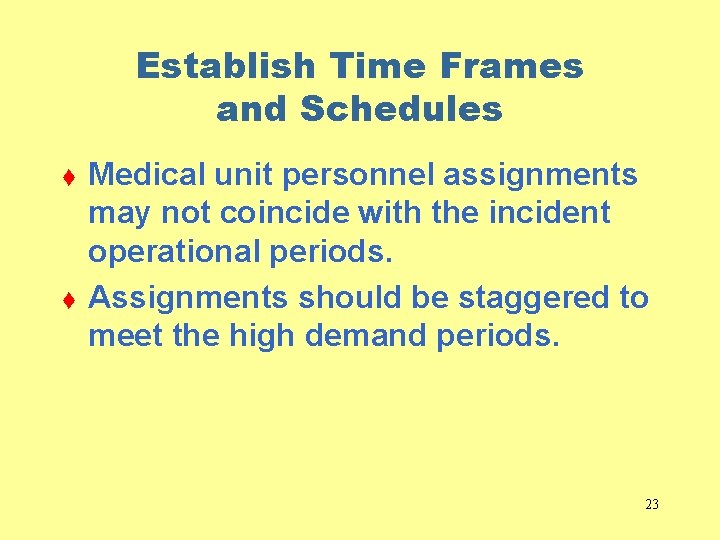 Establish Time Frames and Schedules

♦ Medical unit personnel assignments may not coincide with the incident operational periods.

♦ Assignments should be staggered to meet the high demand periods.

23